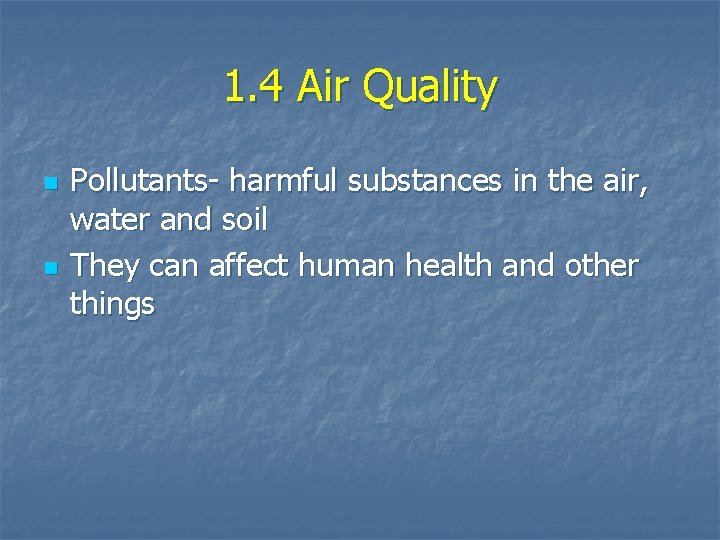 1.4 Air Quality

- Pollutants- harmful substances in the air, water and soil
- They can affect human health and other things